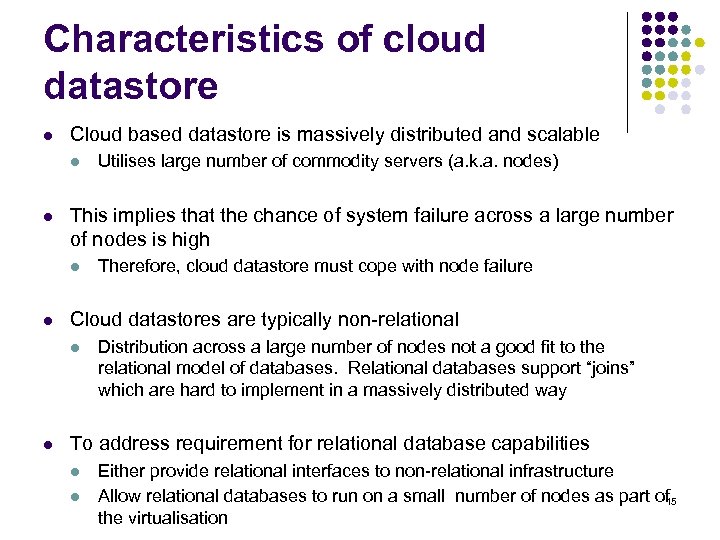 Characteristics of cloud datastore

- Cloud based datastore is massively distributed and scalable
  - Utilises large number of commodity servers (a.k.a. nodes)

- This implies that the chance of system failure across a large number of nodes is high
  - Therefore, cloud datastore must cope with node failure

- Cloud datastores are typically non-relational
  - Distribution across a large number of nodes not a good fit to the relational model of databases. Relational databases support “joins” which are hard to implement in a massively distributed way

- To address requirement for relational database capabilities
  - Either provide relational interfaces to non-relational infrastructure
  - Allow relational databases to run on a small number of nodes as part of the virtualisation

15